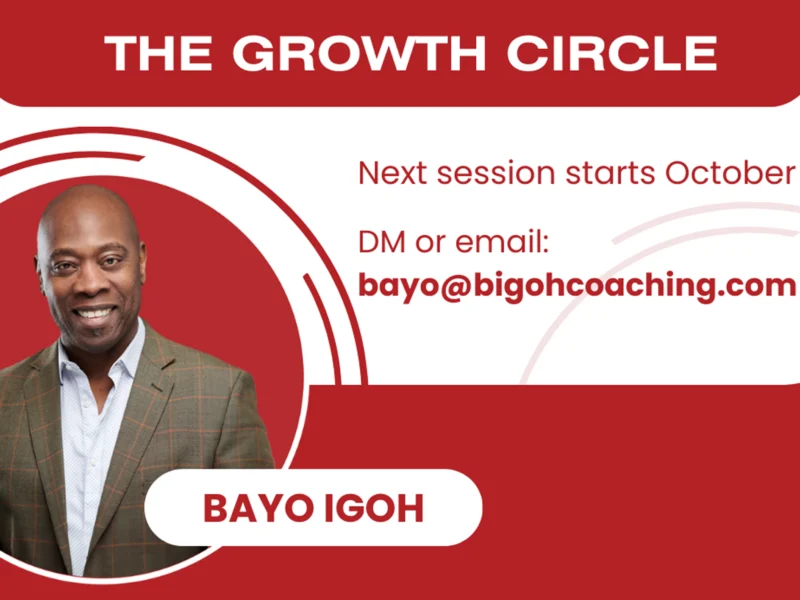 THE GROWTH CIRCLE

Next session starts October

DM or email:
bayo@bigohcoaching.com

BAYO IGOH